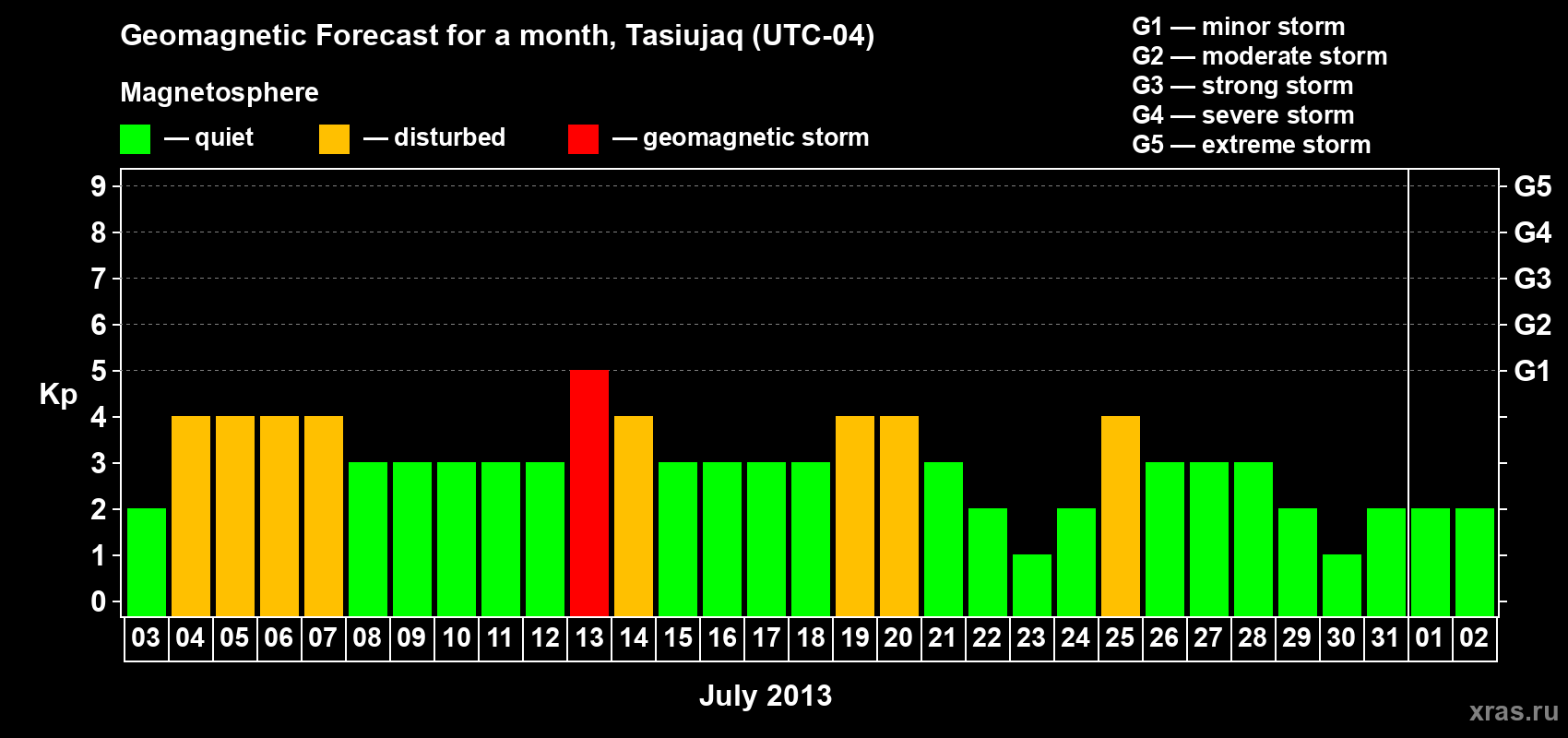 Geomagnetic Forecast for a month, Tasiujaq (UTC-04)

Magnetosphere

— quiet — disturbed — geomagnetic storm

G1 — minor storm
G2 — moderate storm
G3 — strong storm
G4 — severe storm
G5 — extreme storm

Kp

9
8
7
6
5
4
3
2
1
0

G5
G4
G3
G2
G1

03 04 05 06 07 08 09 10 11 12 13 14 15 16 17 18 19 20 21 22 23 24 25 26 27 28 29 30 31 01 02

July 2013

xras.ru